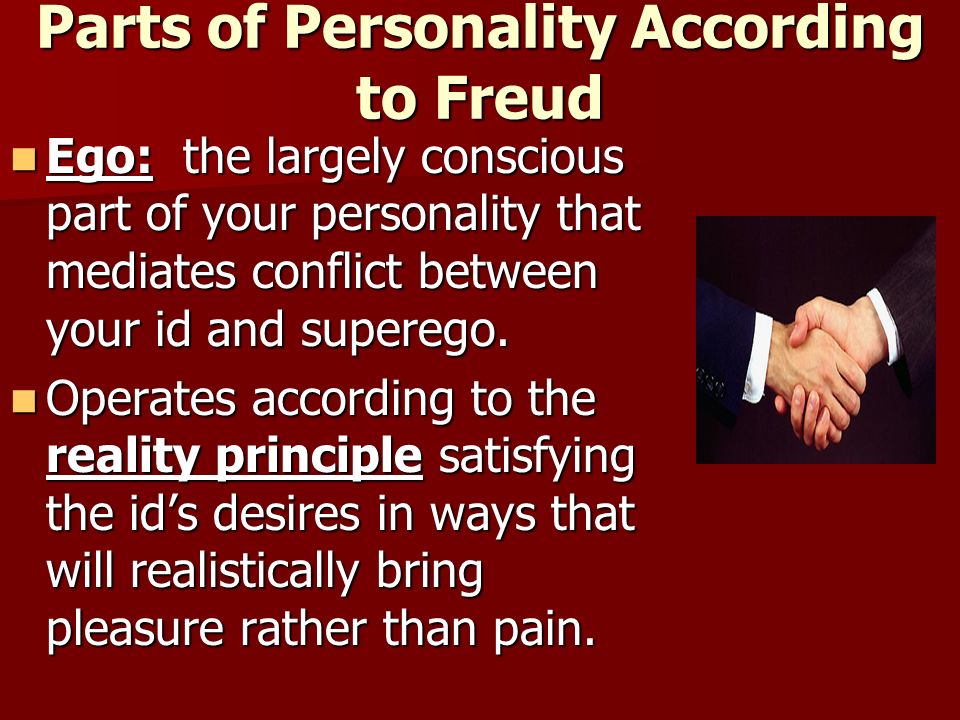 Parts of Personality According to Freud

Ego: the largely conscious part of your personality that mediates conflict between your id and superego.

Operates according to the reality principle satisfying the id’s desires in ways that will realistically bring pleasure rather than pain.